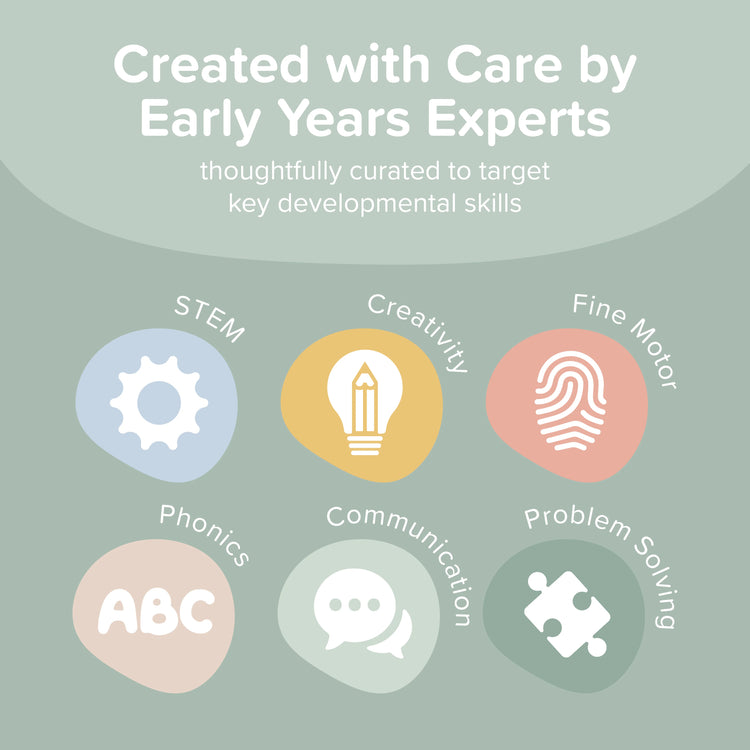 Created with Care by Early Years Experts

thoughtfully curated to target key developmental skills

STEM

Creativity

Fine Motor

Phonics

ABC

Communication

Problem Solving